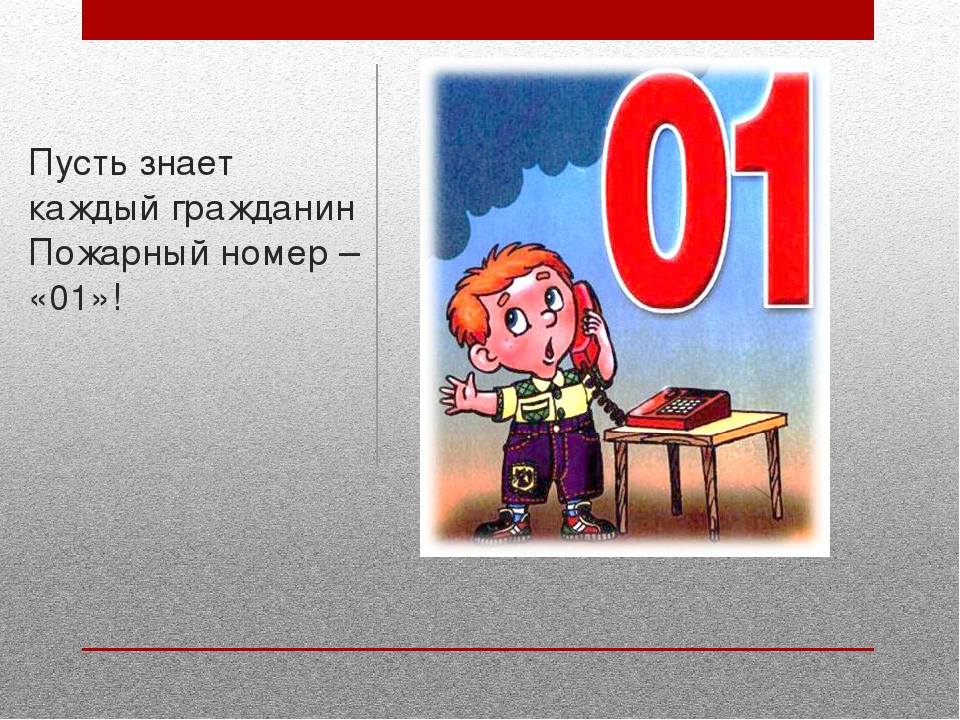 Пусть знает каждый гражданин Пожарный номер – «01»!

01